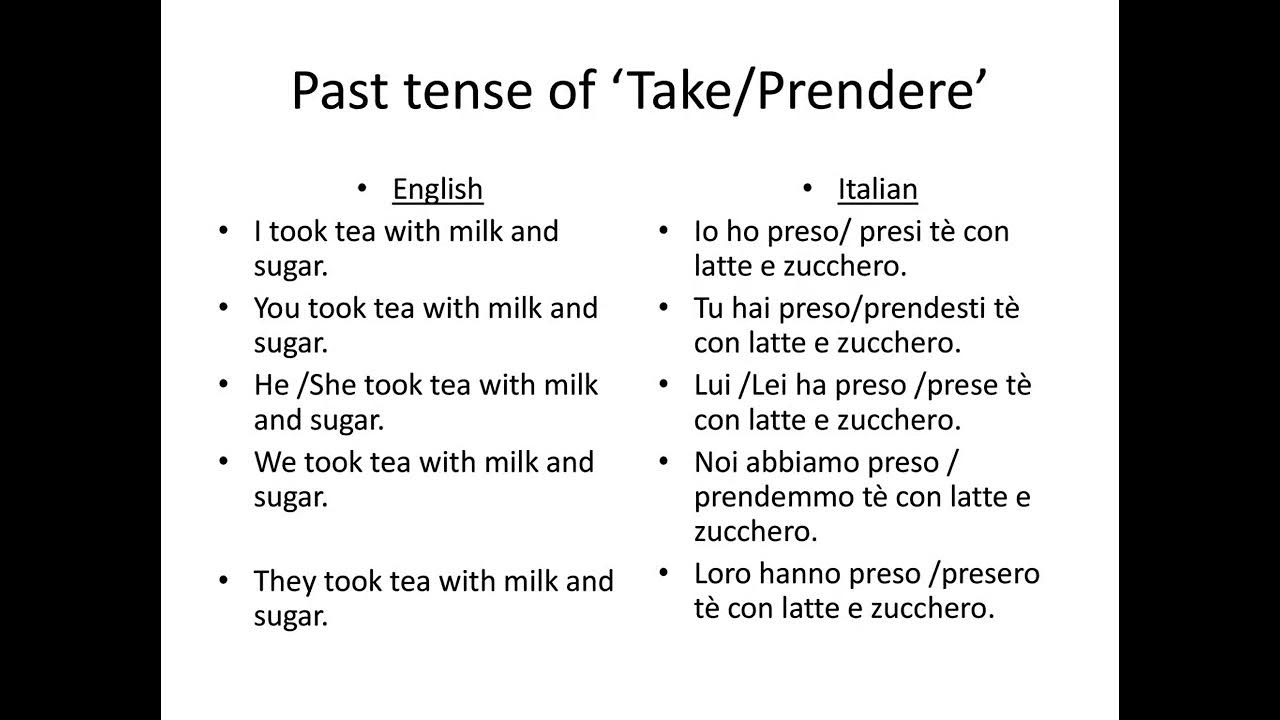 Past tense of ‘Take/Prendere’

• English
• I took tea with milk and sugar.
• You took tea with milk and sugar.
• He /She took tea with milk and sugar.
• We took tea with milk and sugar.

• They took tea with milk and sugar.

• Italian
• Io ho preso/ presi tè con latte e zucchero.
• Tu hai preso/prendesti tè con latte e zucchero.
• Lui /Lei ha preso /prese tè con latte e zucchero.
• Noi abbiamo preso / prendemmo tè con latte e zucchero.
• Loro hanno preso /presero tè con latte e zucchero.